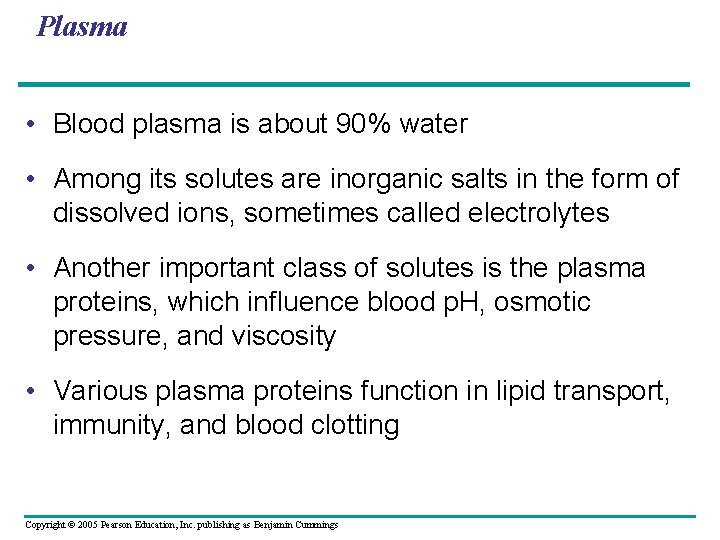 Plasma

• Blood plasma is about 90% water

• Among its solutes are inorganic salts in the form of dissolved ions, sometimes called electrolytes

• Another important class of solutes is the plasma proteins, which influence blood pH, osmotic pressure, and viscosity

• Various plasma proteins function in lipid transport, immunity, and blood clotting

Copyright © 2005 Pearson Education, Inc. publishing as Benjamin Cummings